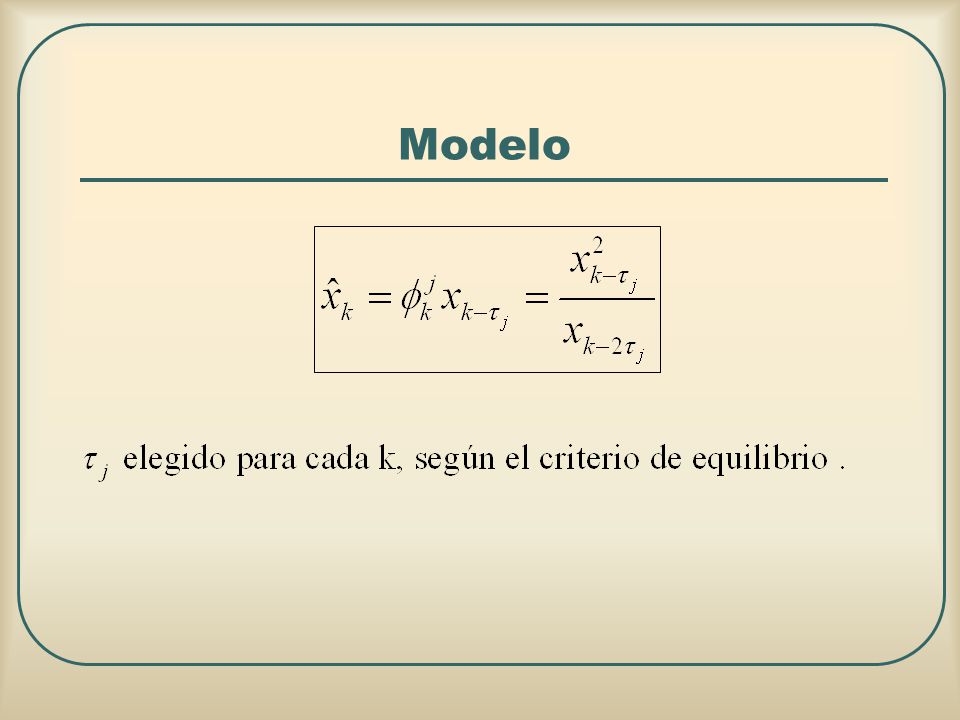 Modelo

$\hat{x}_k = \phi_k^j x_{k-\tau_j} = \frac{x_{k-\tau_j}^2}{x_{k-2\tau_j}}$

$\tau_j$ elegido para cada k, según el criterio de equilibrio .